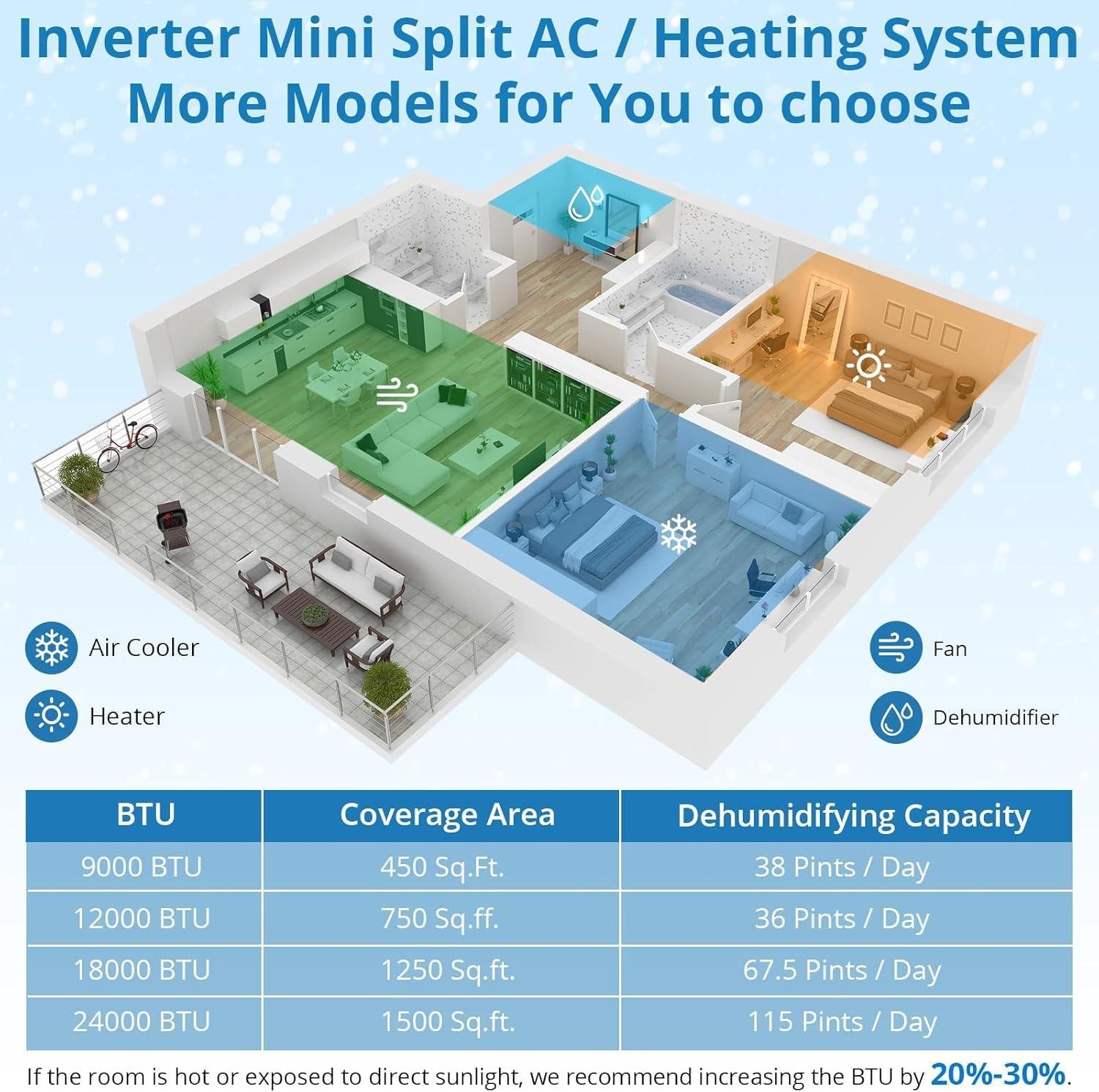 Inverter Mini Split AC / Heating System
More Models for You to choose

Air Cooler

Heater

Fan

Dehumidifier

| BTU | Coverage Area | Dehumidifying Capacity |
|---|---|---|
| 9000 BTU | 450 Sq.Ft. | 38 Pints / Day |
| 12000 BTU | 750 Sq.ff. | 36 Pints / Day |
| 18000 BTU | 1250 Sq.ft. | 67.5 Pints / Day |
| 24000 BTU | 1500 Sq.ft. | 115 Pints / Day |

If the room is hot or exposed to direct sunlight, we recommend increasing the BTU by 20%-30%.